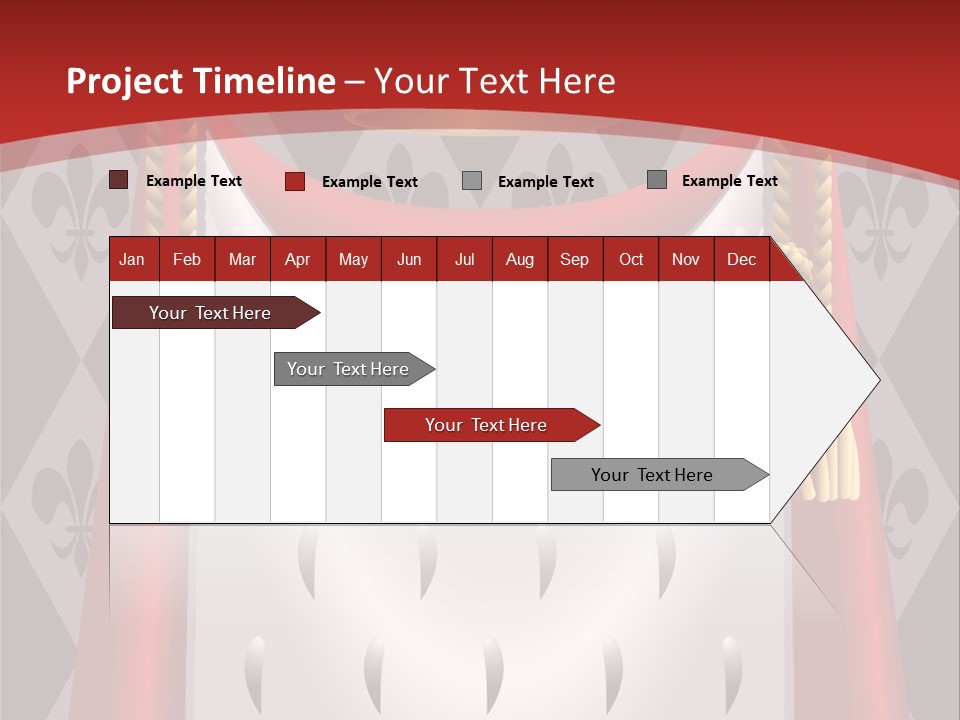 Project Timeline – Your Text Here

Example Text
Example Text
Example Text
Example Text

| Jan | Feb | Mar | Apr | May | Jun | Jul | Aug | Sep | Oct | Nov | Dec |
|---|---|---|---|---|---|---|---|---|---|---|---|

Your Text Here

Your Text Here

Your Text Here

Your Text Here